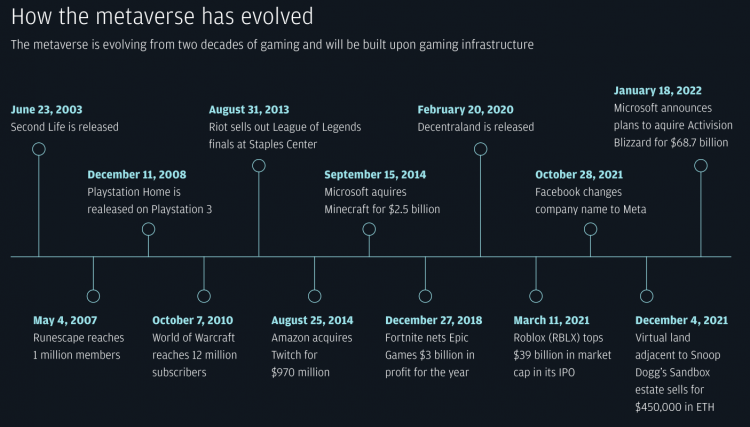 How the metaverse has evolved

The metaverse is evolving from two decades of gaming and will be built upon gaming infrastructure

June 23, 2003
Second Life is released

December 11, 2008
Playstation Home is realeased on Playstation 3

August 31, 2013
Riot sells out League of Legends finals at Staples Center

September 15, 2014
Microsoft aquires Minecraft for $2.5 billion

February 20, 2020
Decentraland is released

October 28, 2021
Facebook changes company name to Meta

January 18, 2022
Microsoft announces plans to aquire Activision Blizzard for $68.7 billion

May 4, 2007
Runescape reaches 1 million members

October 7, 2010
World of Warcraft reaches 12 million subscribers

August 25, 2014
Amazon acquires Twitch for $970 million

December 27, 2018
Fortnite nets Epic Games $3 billion in profit for the year

March 11, 2021
Roblox (RBLX) tops $39 billion in market cap in its IPO

December 4, 2021
Virtual land adjacent to Snoop Dogg's Sandbox estate sells for $450,000 in ETH